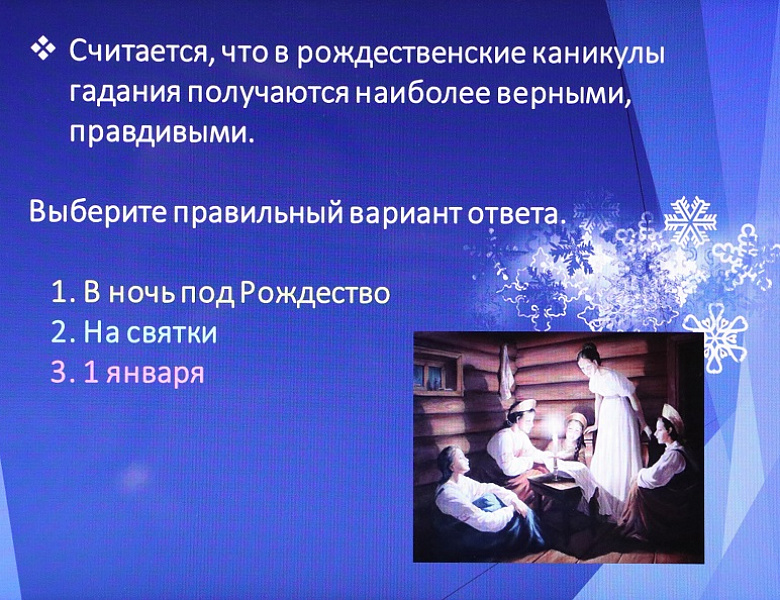 ❖ Считается, что в рождественские каникулы гадания получаются наиболее верными, правдивыми.

Выберите правильный вариант ответа.

1. В ночь под Рождество
2. На святки
3. 1 января